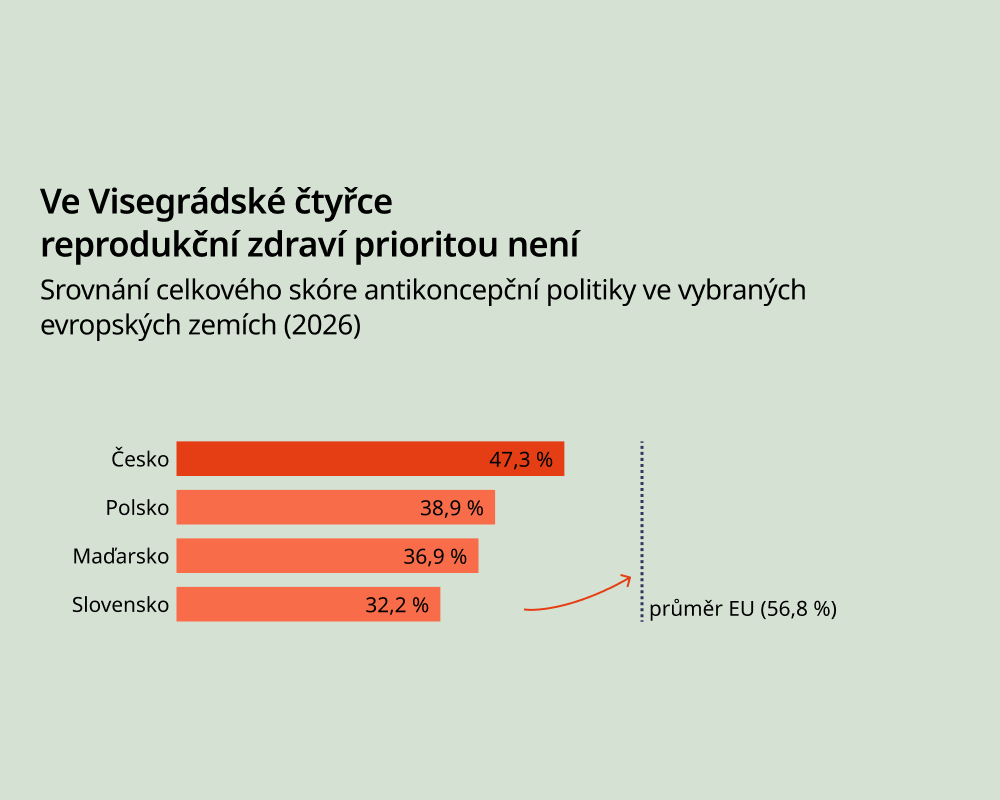 Ve Visegrádské čtyřce reprodukční zdraví prioritou není

Srovnání celkového skóre antikoncepční politiky ve vybraných evropských zemích (2026)

Česko 47,3 %
Polsko 38,9 %
Maďarsko 36,9 %
Slovensko 32,2 %

průměr EU (56,8 %)